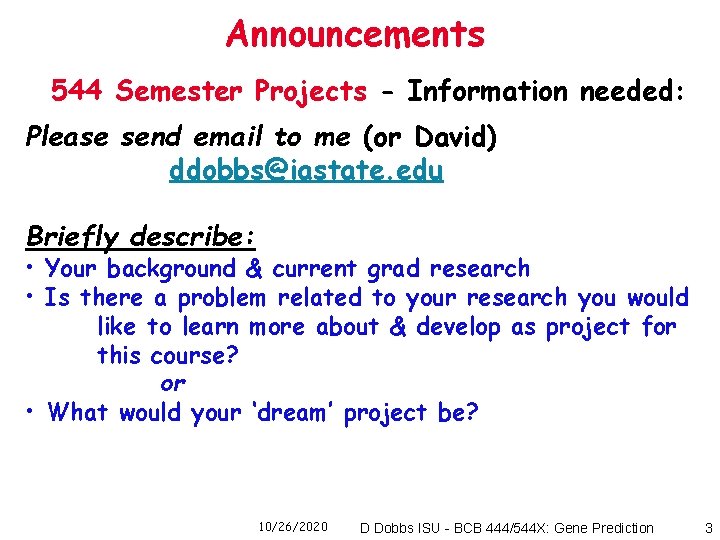 Announcements

544 Semester Projects - Information needed:

Please send email to me (or David)
ddobbs@iastate.edu

Briefly describe:
• Your background & current grad research
• Is there a problem related to your research you would like to learn more about & develop as project for this course?
or
• What would your 'dream' project be?

10/26/2020 D Dobbs ISU - BCB 444/544X: Gene Prediction 3